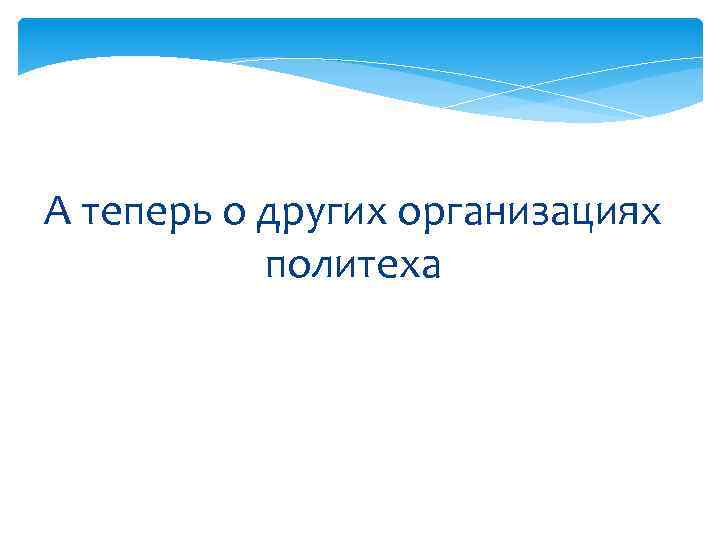 А теперь о других организациях политеха